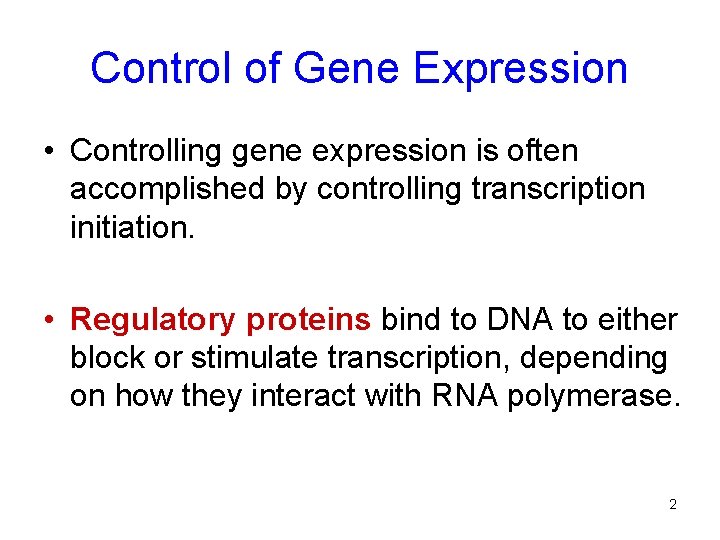 Control of Gene Expression

• Controlling gene expression is often accomplished by controlling transcription initiation.

• Regulatory proteins bind to DNA to either block or stimulate transcription, depending on how they interact with RNA polymerase.

2